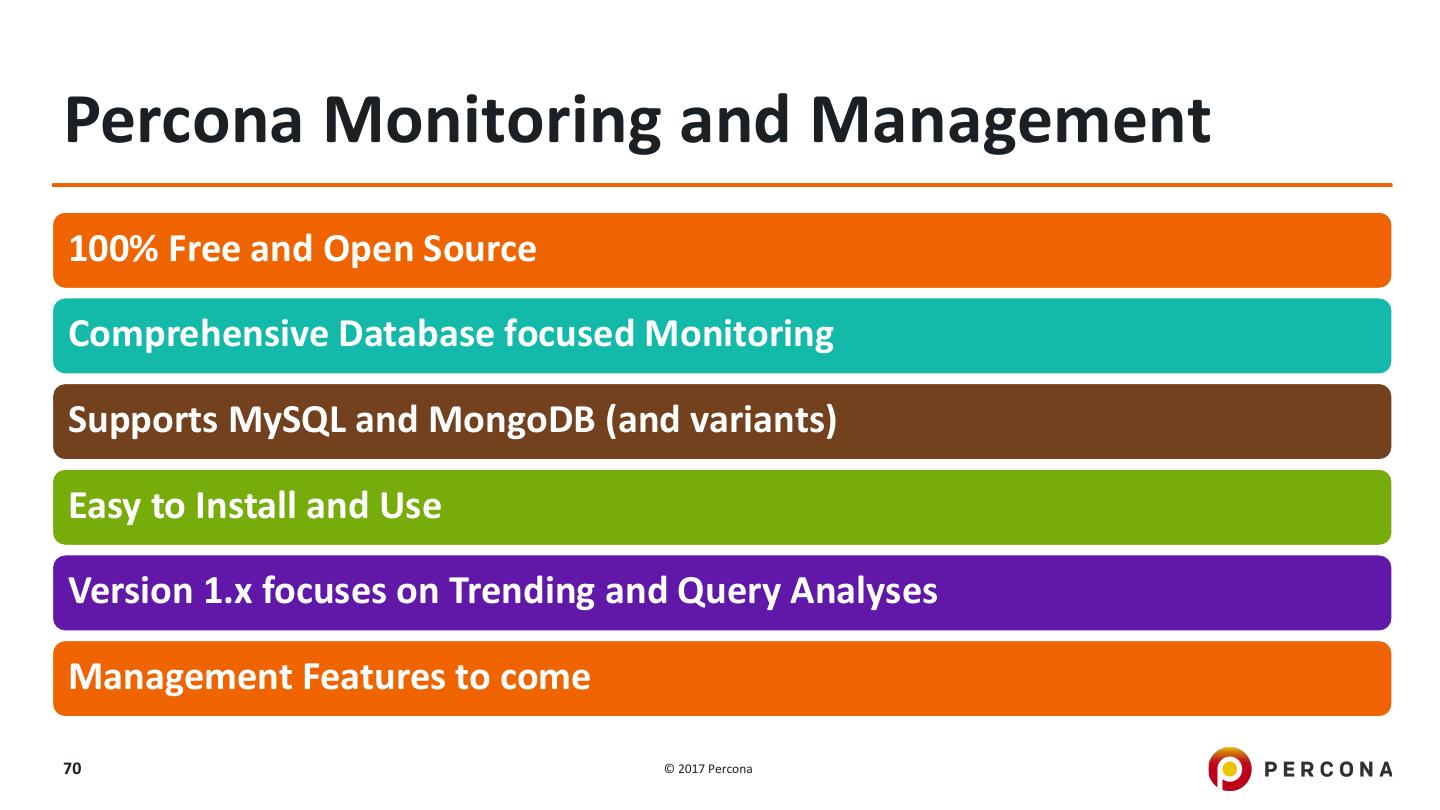 Percona Monitoring and Management

100% Free and Open Source

Comprehensive Database focused Monitoring

Supports MySQL and MongoDB (and variants)

Easy to Install and Use

Version 1.x focuses on Trending and Query Analyses

Management Features to come

70

© 2017 Percona

PERCONA